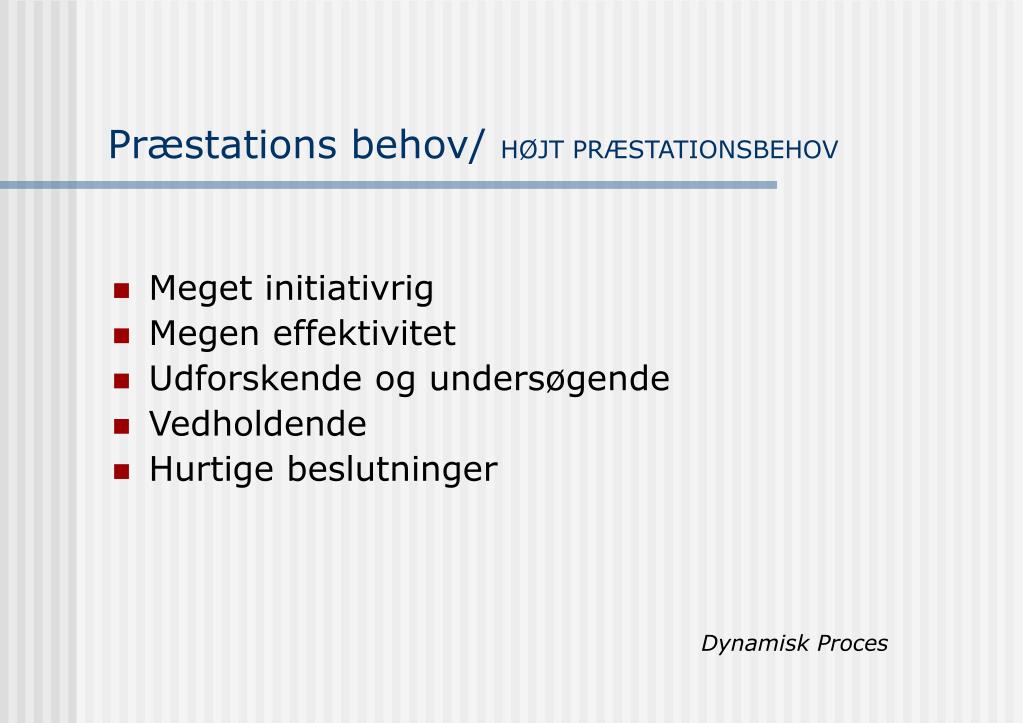 Præstations behov/ HØJT PRÆSTATIONSBEHOV

- Meget initiativrig
- Megen effektivitet
- Udforskende og undersøgende
- Vedholdende
- Hurtige beslutninger

Dynamisk Proces